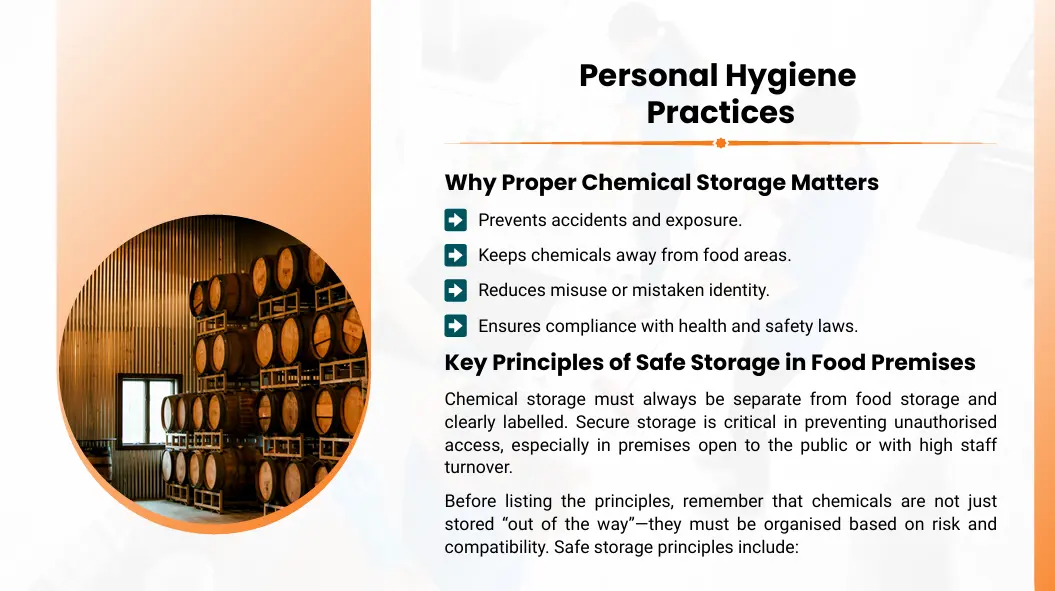 Personal Hygiene Practices

Why Proper Chemical Storage Matters

Prevents accidents and exposure.

Keeps chemicals away from food areas.

Reduces misuse or mistaken identity.

Ensures compliance with health and safety laws.

Key Principles of Safe Storage in Food Premises

Chemical storage must always be separate from food storage and clearly labelled. Secure storage is critical in preventing unauthorised access, especially in premises open to the public or with high staff turnover.

Before listing the principles, remember that chemicals are not just stored “out of the way”—they must be organised based on risk and compatibility. Safe storage principles include: